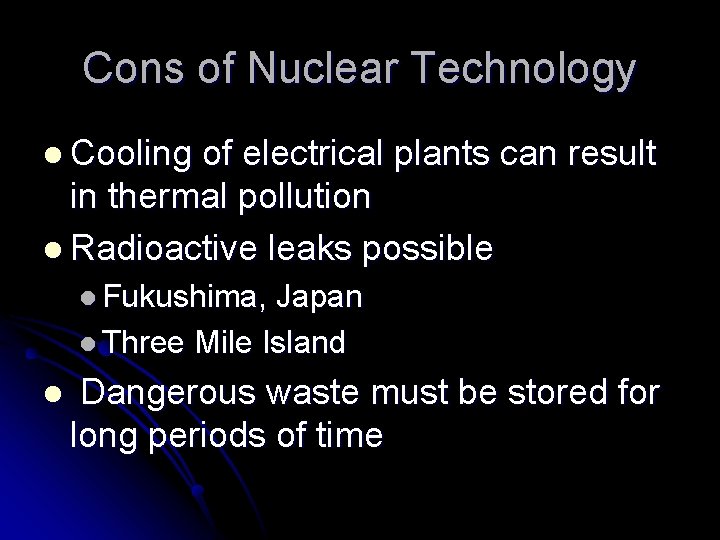 Cons of Nuclear Technology

- Cooling of electrical plants can result in thermal pollution
- Radioactive leaks possible
  - Fukushima, Japan
  - Three Mile Island
- Dangerous waste must be stored for long periods of time